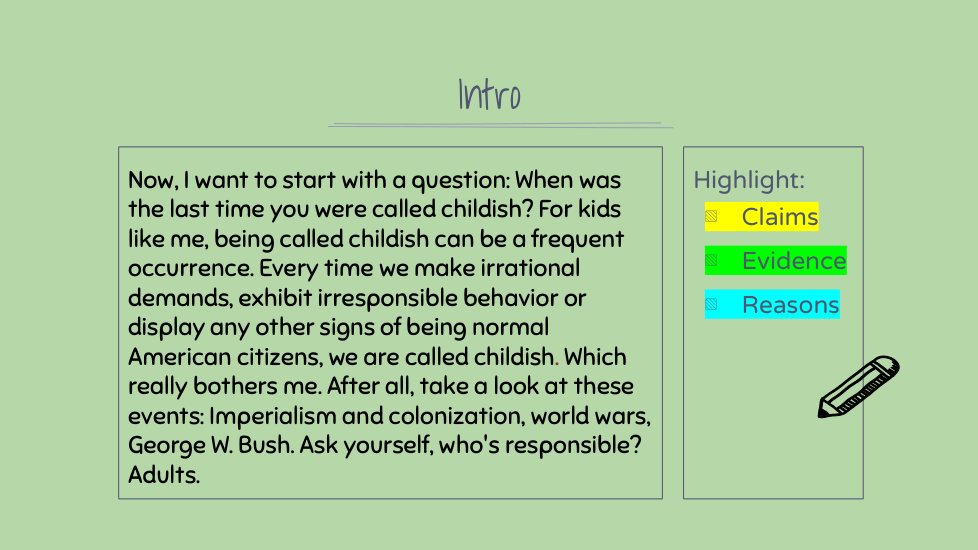 Intro

Now, I want to start with a question: When was the last time you were called childish? For kids like me, being called childish can be a frequent occurrence. Every time we make irrational demands, exhibit irresponsible behavior or display any other signs of being normal American citizens, we are called childish. Which really bothers me. After all, take a look at these events: Imperialism and colonization, world wars, George W. Bush. Ask yourself, who's responsible? Adults.

Highlight:
Claims
Evidence
Reasons